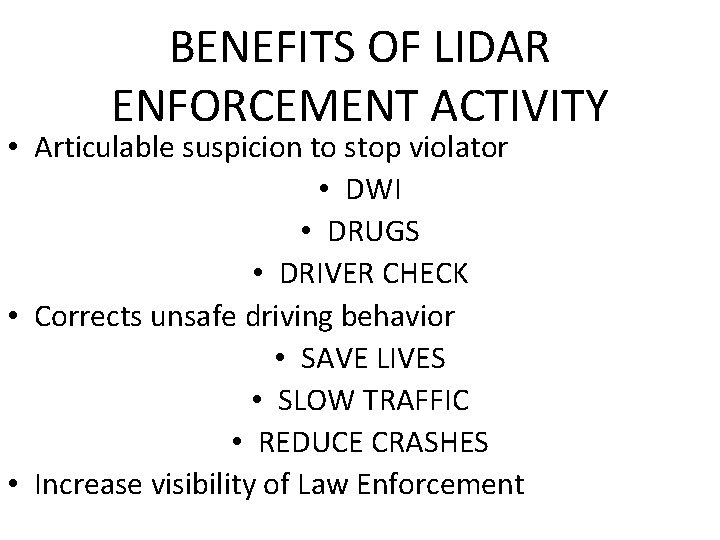 BENEFITS OF LIDAR ENFORCEMENT ACTIVITY

• Articulable suspicion to stop violator
  • DWI
  • DRUGS
  • DRIVER CHECK
• Corrects unsafe driving behavior
  • SAVE LIVES
  • SLOW TRAFFIC
  • REDUCE CRASHES
• Increase visibility of Law Enforcement